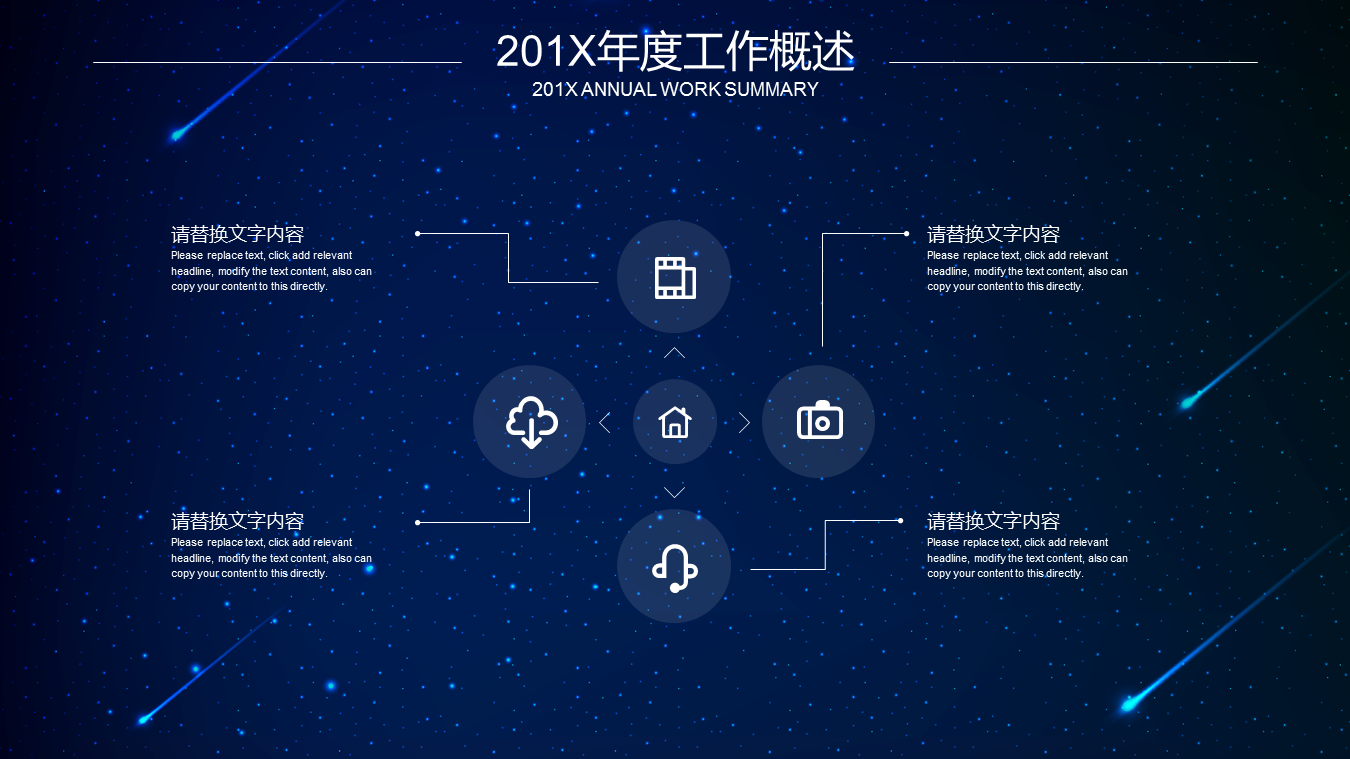 201X年度工作概述
201X ANNUAL WORK SUMMARY

请替换文字内容
Please replace text, click add relevant headline, modify the text content, also can copy your content to this directly.

请替换文字内容
Please replace text, click add relevant headline, modify the text content, also can copy your content to this directly.

请替换文字内容
Please replace text, click add relevant headline, modify the text content, also can copy your content to this directly.

请替换文字内容
Please replace text, click add relevant headline, modify the text content, also can copy your content to this directly.